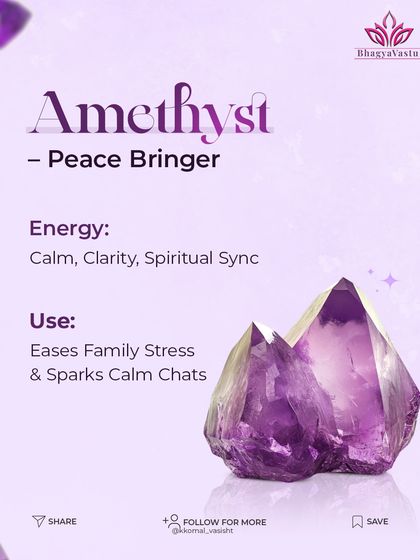 BhagyaVastu

Amethyst
– Peace Bringer

Energy:
Calm, Clarity, Spiritual Sync

Use:
Eases Family Stress & Sparks Calm Chats

SHARE

FOLLOW FOR MORE
@kkomal_vasisht

SAVE